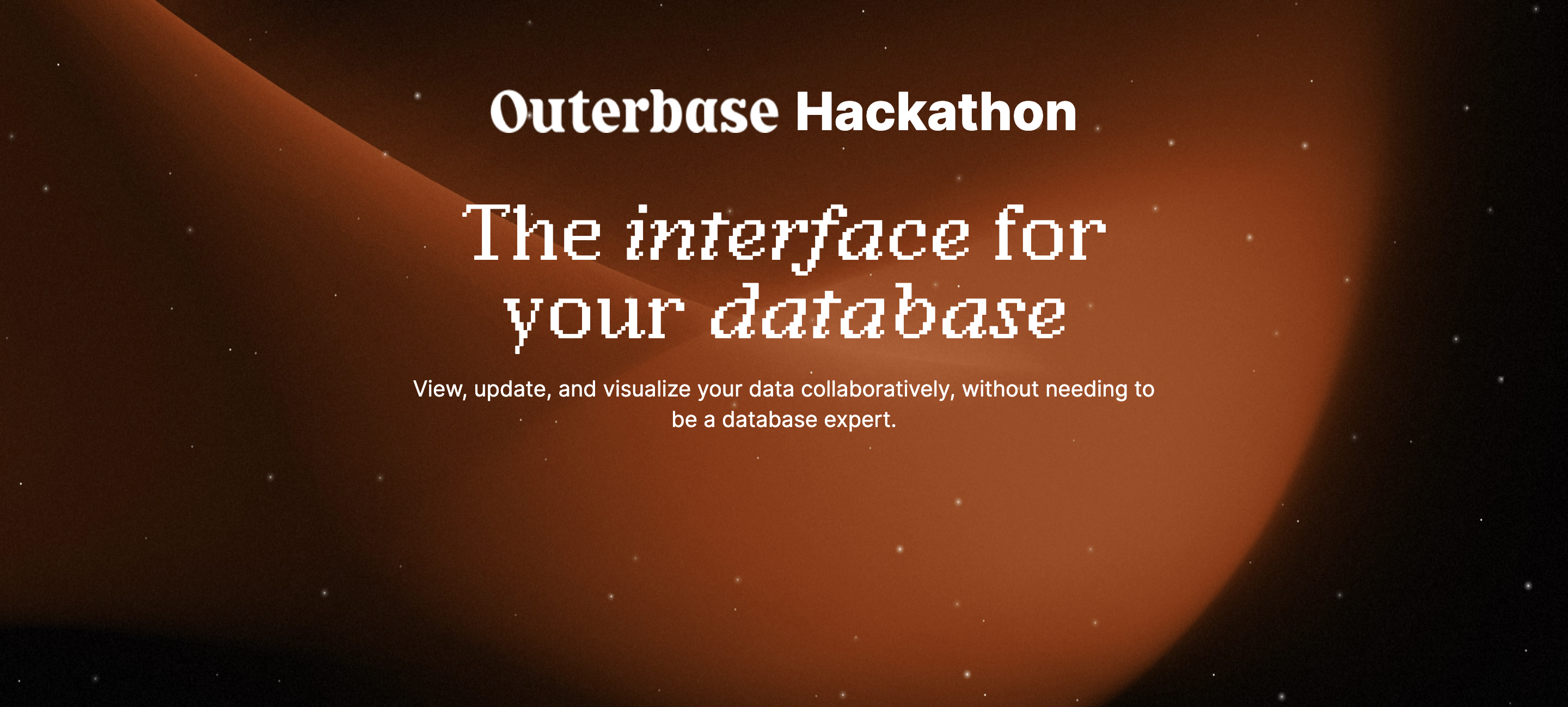 Outerbase Hackathon

The interface for your database

View, update, and visualize your data collaboratively, without needing to be a database expert.